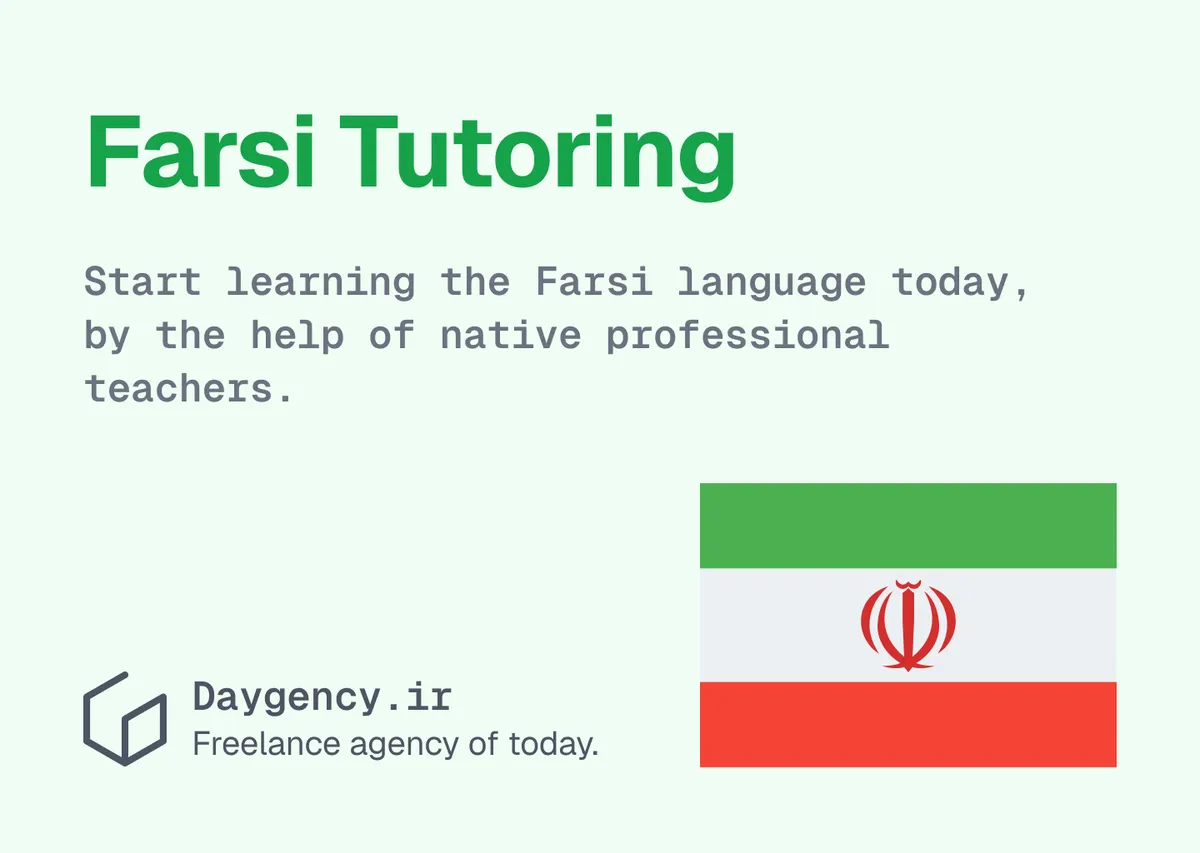 Farsi Tutoring

Start learning the Farsi language today, by the help of native professional teachers.

Daygency.ir
Freelance agency of today.